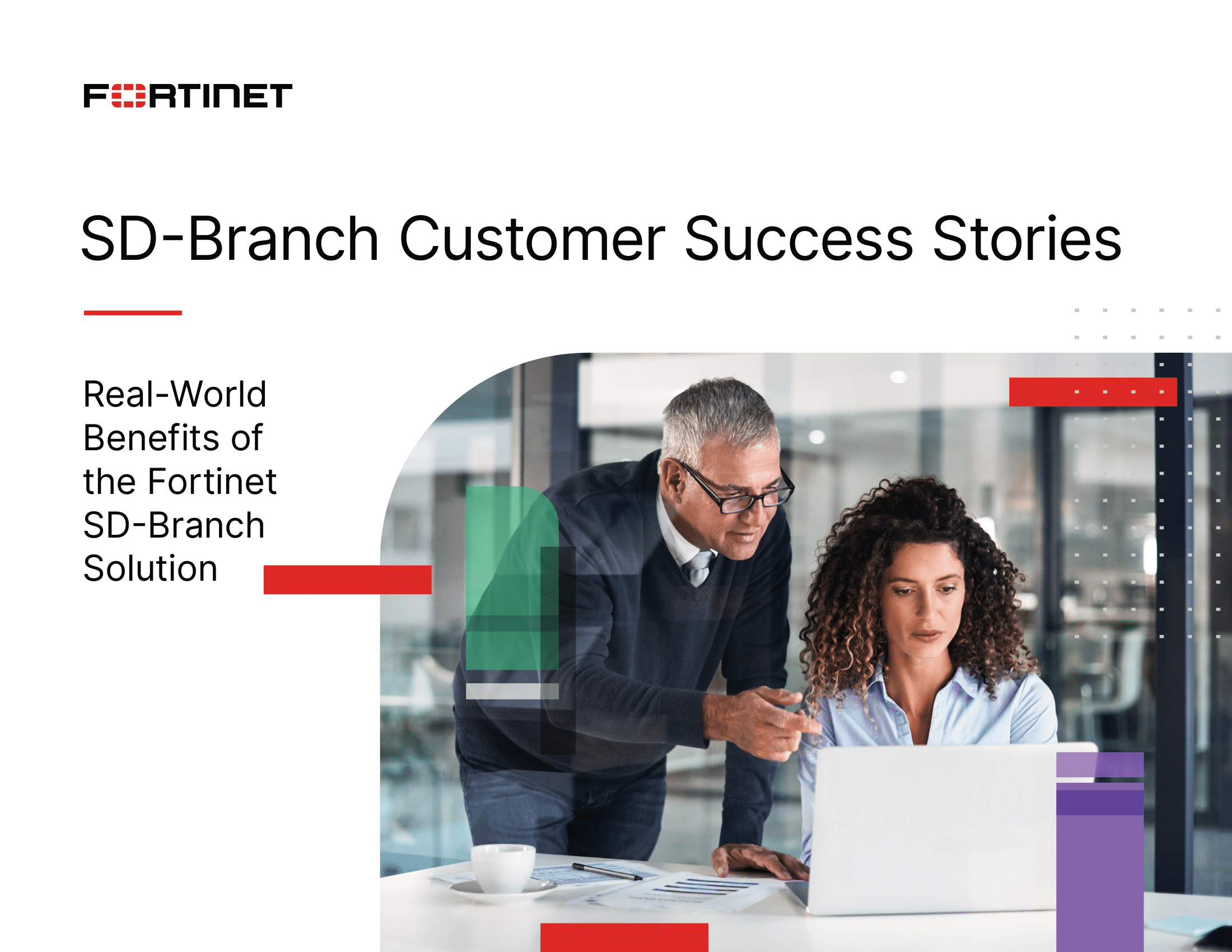 FORTINET

SD-Branch Customer Success Stories

Real-World Benefits of the Fortinet SD-Branch Solution